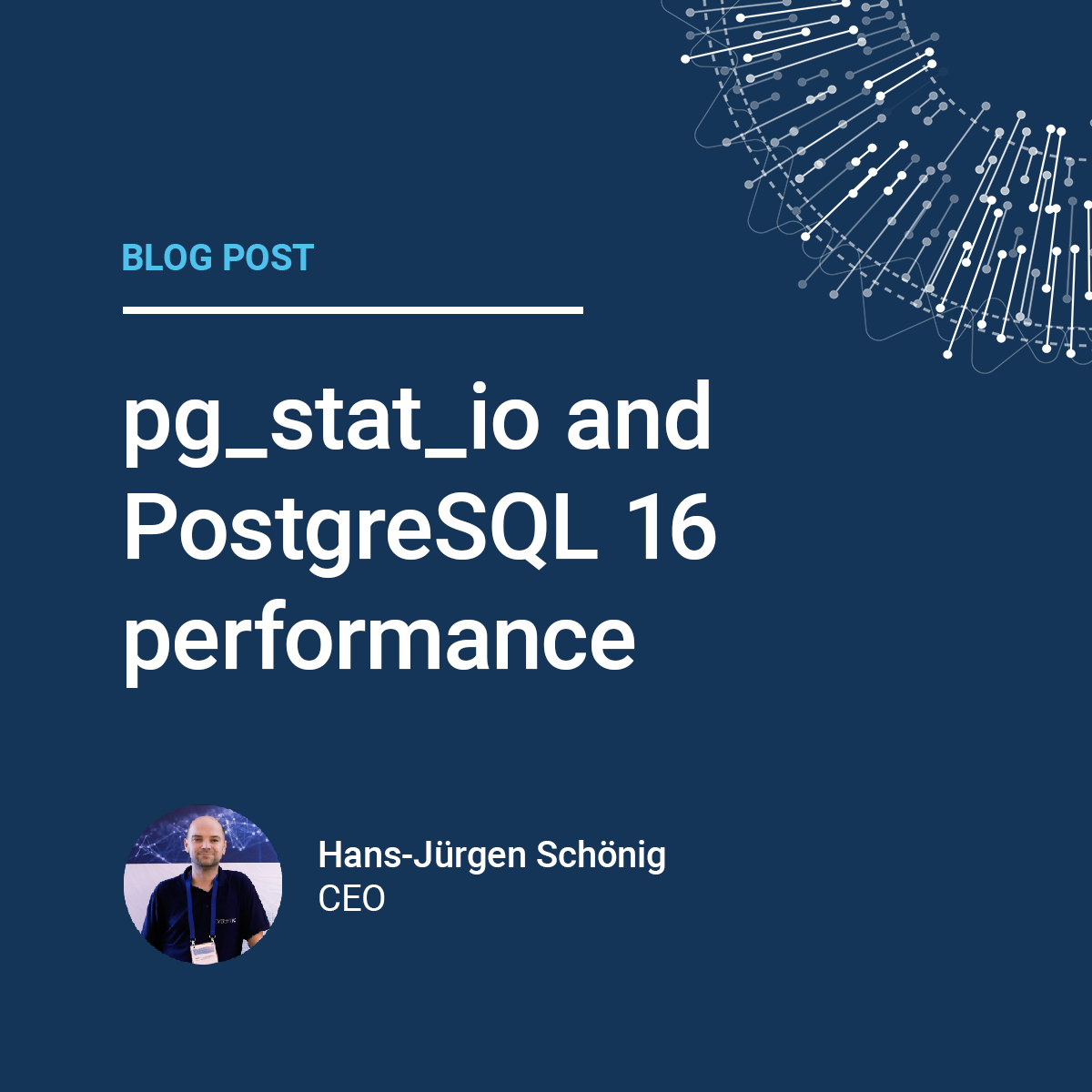 BLOG POST

pg_stat_io and PostgreSQL 16 performance

Hans-Jürgen Schönig
CEO